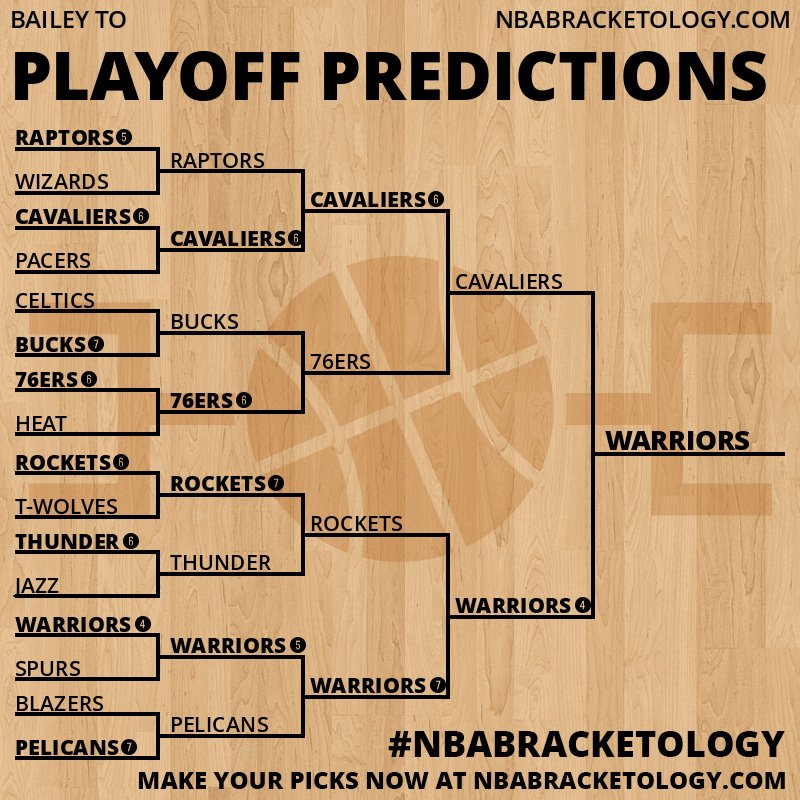 BAILEY TO
NBABRACKETOLOGY.COM

PLAYOFF PREDICTIONS

RAPTORS 5
WIZARDS
CAVALIERS 6
PACERS
CELTICS
BUCKS 7
76ERS 6
HEAT
ROCKETS 6
T-WOLVES
THUNDER 6
JAZZ
WARRIORS 4
SPURS
BLAZERS
PELICANS 7

RAPTORS
CAVALIERS 6
BUCKS
76ERS 6
ROCKETS 7
THUNDER
WARRIORS 5
PELICANS

CAVALIERS 6
76ERS
ROCKETS
WARRIORS 7

CAVALIERS
WARRIORS 4

WARRIORS

#NBABRACKETOLOGY
MAKE YOUR PICKS NOW AT NBABRACKETOLOGY.COM